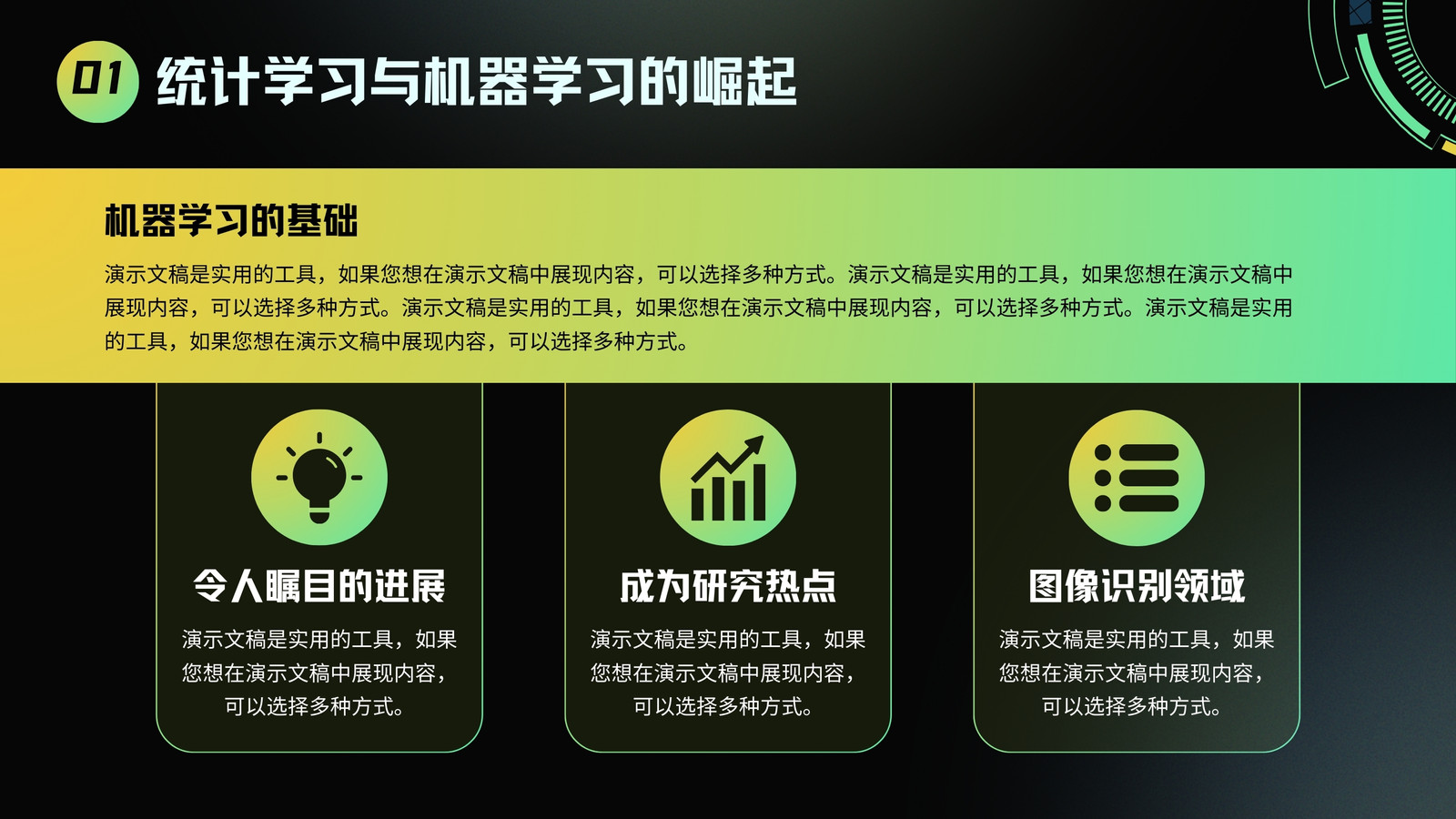 01 统计学习与机器学习的崛起

机器学习的基础

演示文稿是实用的工具，如果您想在演示文稿中展现内容，可以选择多种方式。演示文稿是实用的工具，如果您想在演示文稿中展现内容，可以选择多种方式。演示文稿是实用的工具，如果您想在演示文稿中展现内容，可以选择多种方式。演示文稿是实用的工具，如果您想在演示文稿中展现内容，可以选择多种方式。

令人瞩目的进展

演示文稿是实用的工具，如果您想在演示文稿中展现内容，可以选择多种方式。

成为研究热点

演示文稿是实用的工具，如果您想在演示文稿中展现内容，可以选择多种方式。

图像识别领域

演示文稿是实用的工具，如果您想在演示文稿中展现内容，可以选择多种方式。